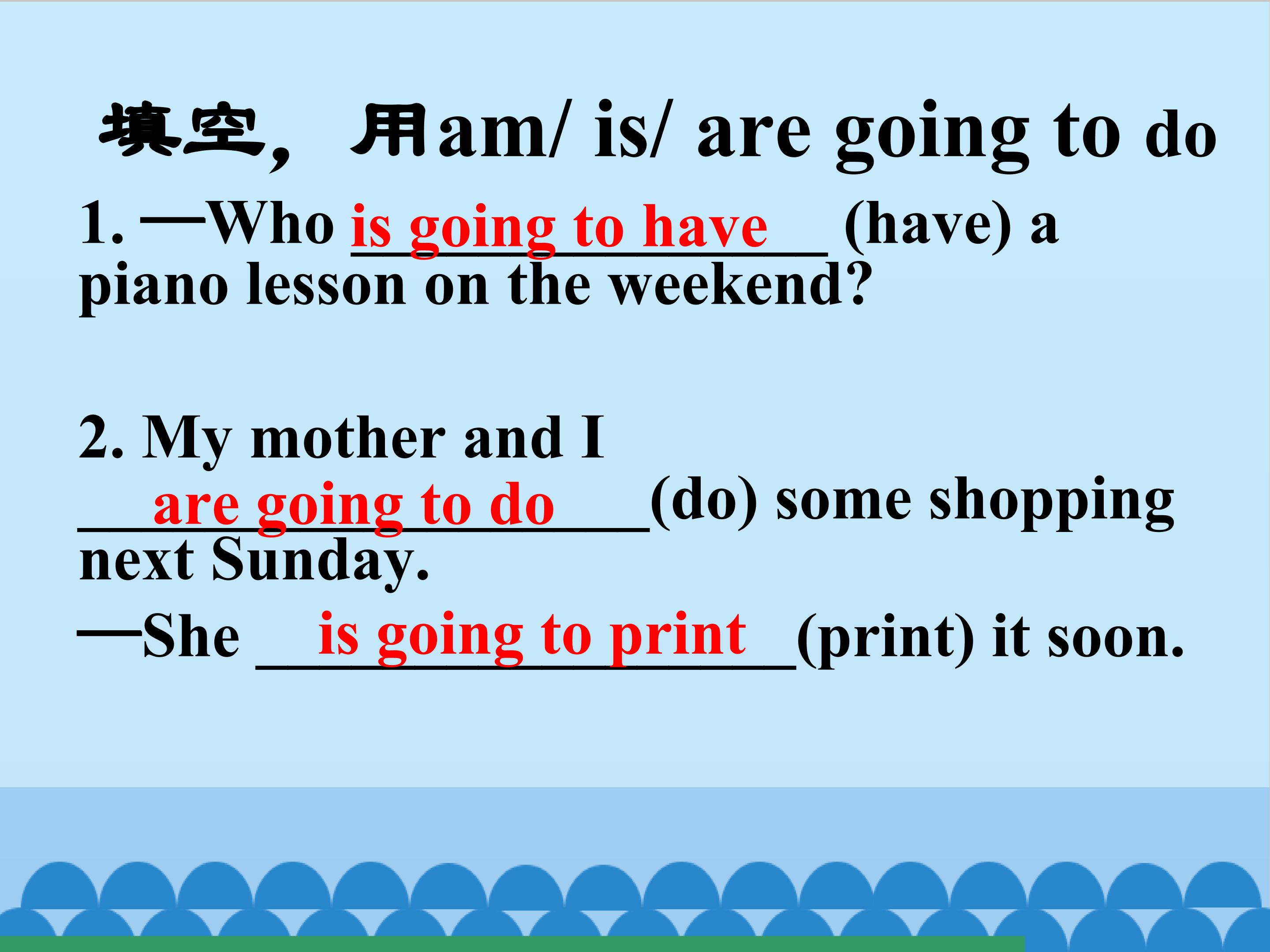 填空，用am/ is/ are going to do

1. —Who is going to have (have) a piano lesson on the weekend?

2. My mother and I are going to do (do) some shopping next Sunday.

—She is going to print (print) it soon.